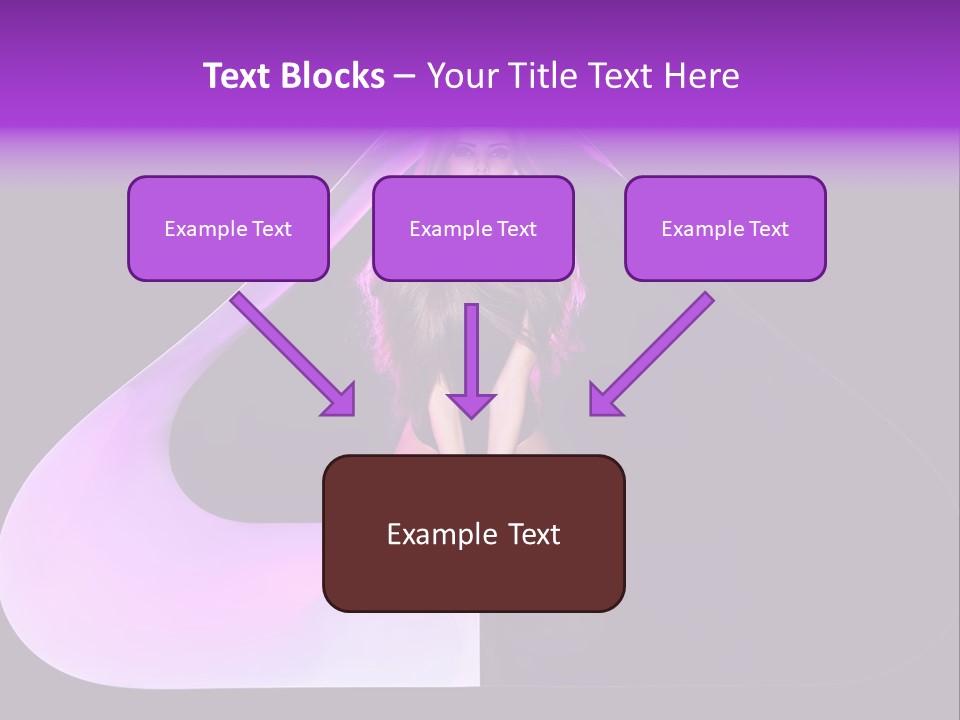 Text Blocks – Your Title Text Here

Example Text

Example Text

Example Text

Example Text